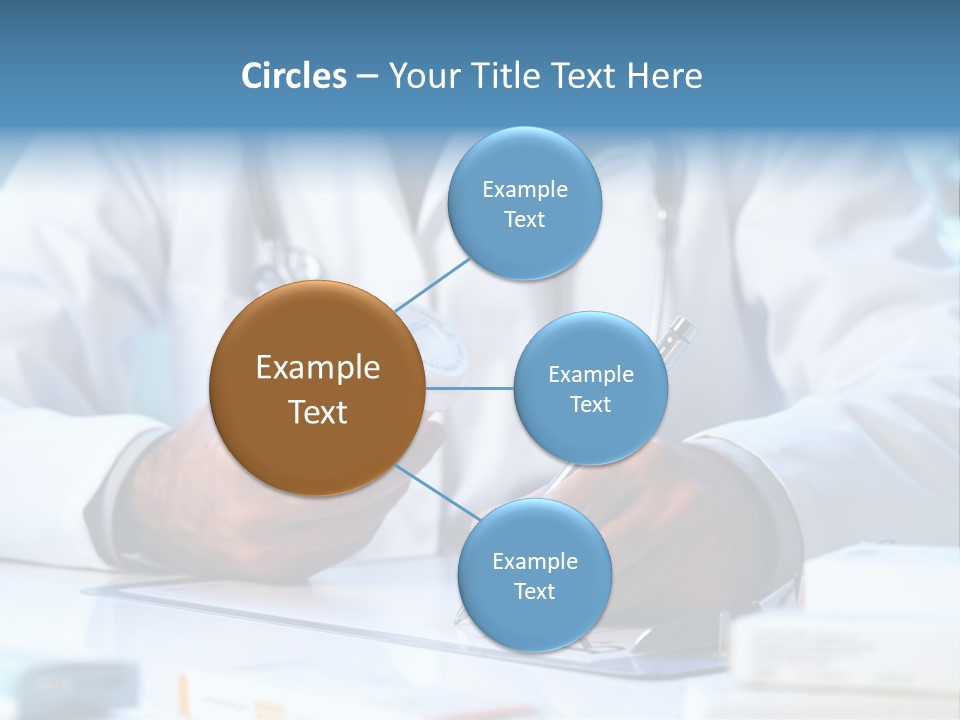 Circles – Your Title Text Here

Example Text

Example Text

Example Text

Example Text